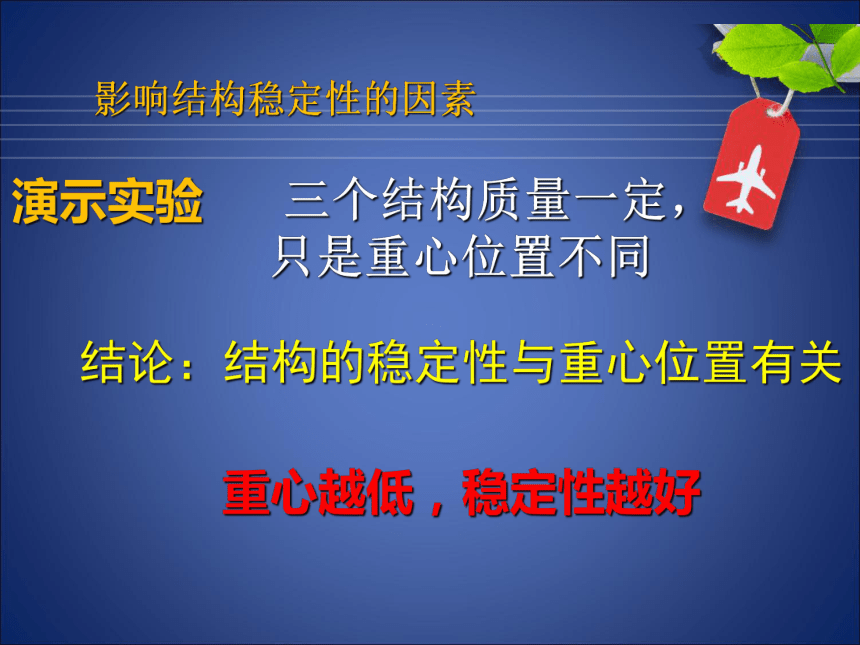 影响结构稳定性的因素

演示实验 三个结构质量一定，只是重心位置不同

结论：结构的稳定性与重心位置有关

重心越低，稳定性越好